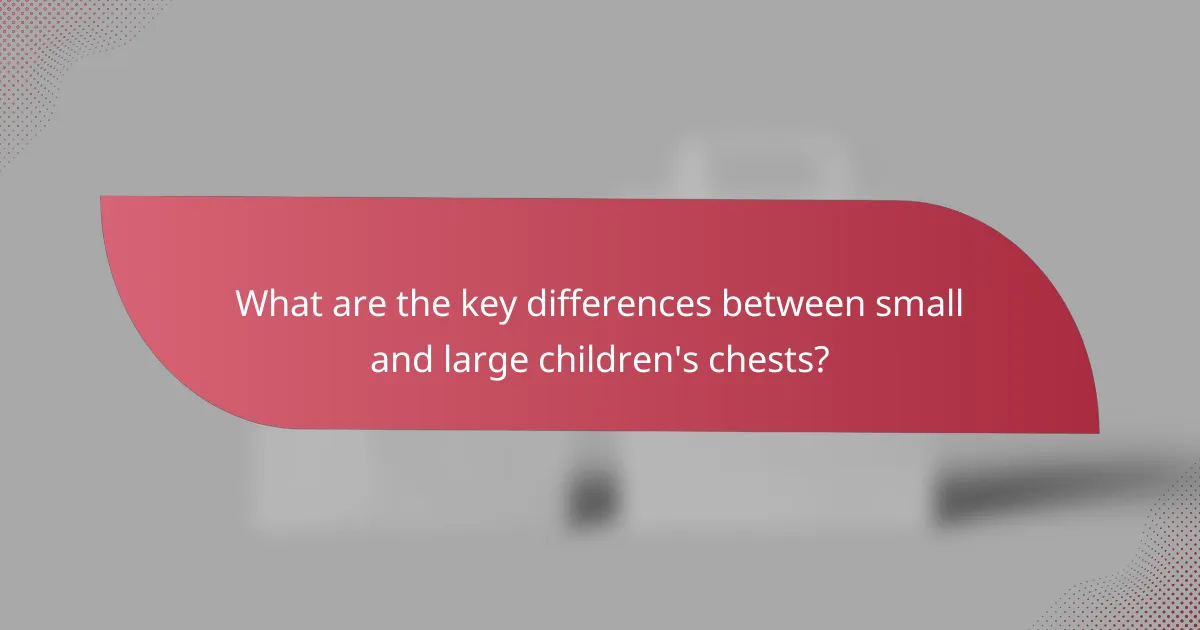 What are the key differences between small and large children's chests?